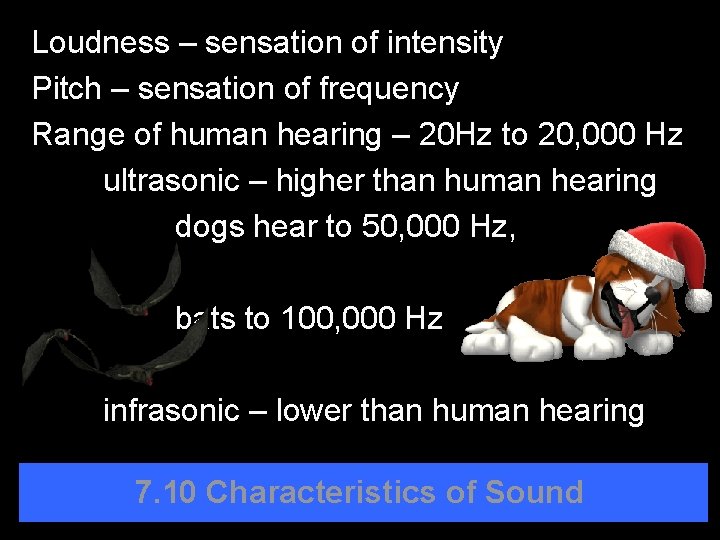 Loudness – sensation of intensity
Pitch – sensation of frequency
Range of human hearing – 20Hz to 20,000 Hz
ultrasonic – higher than human hearing
dogs hear to 50,000 Hz,

bats to 100,000 Hz

infrasonic – lower than human hearing

7.10 Characteristics of Sound